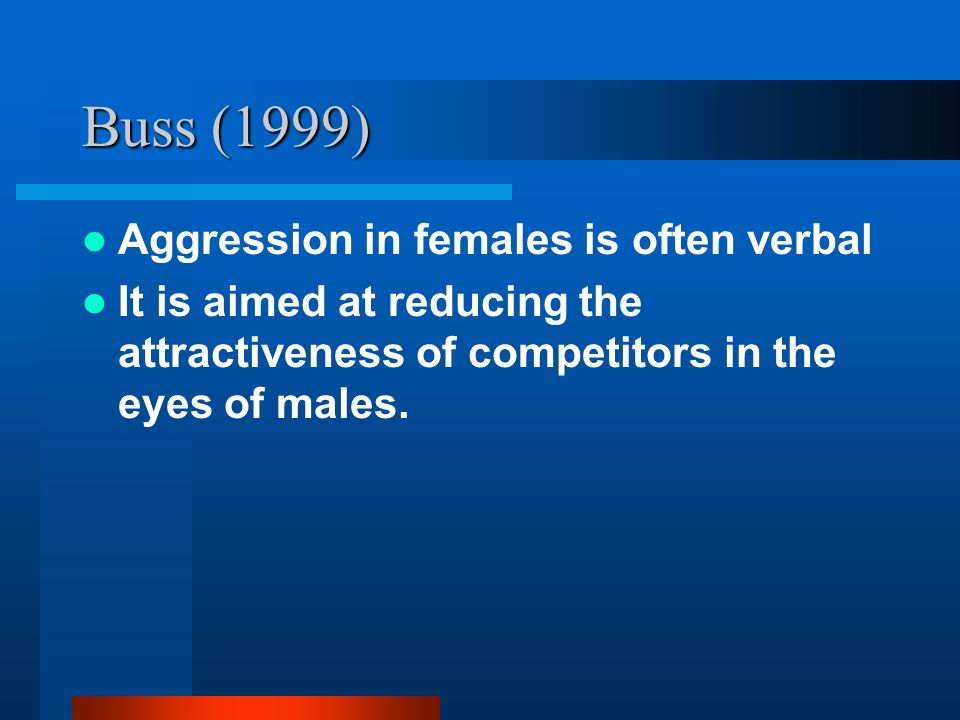 Buss (1999)

- Aggression in females is often verbal
- It is aimed at reducing the attractiveness of competitors in the eyes of males.